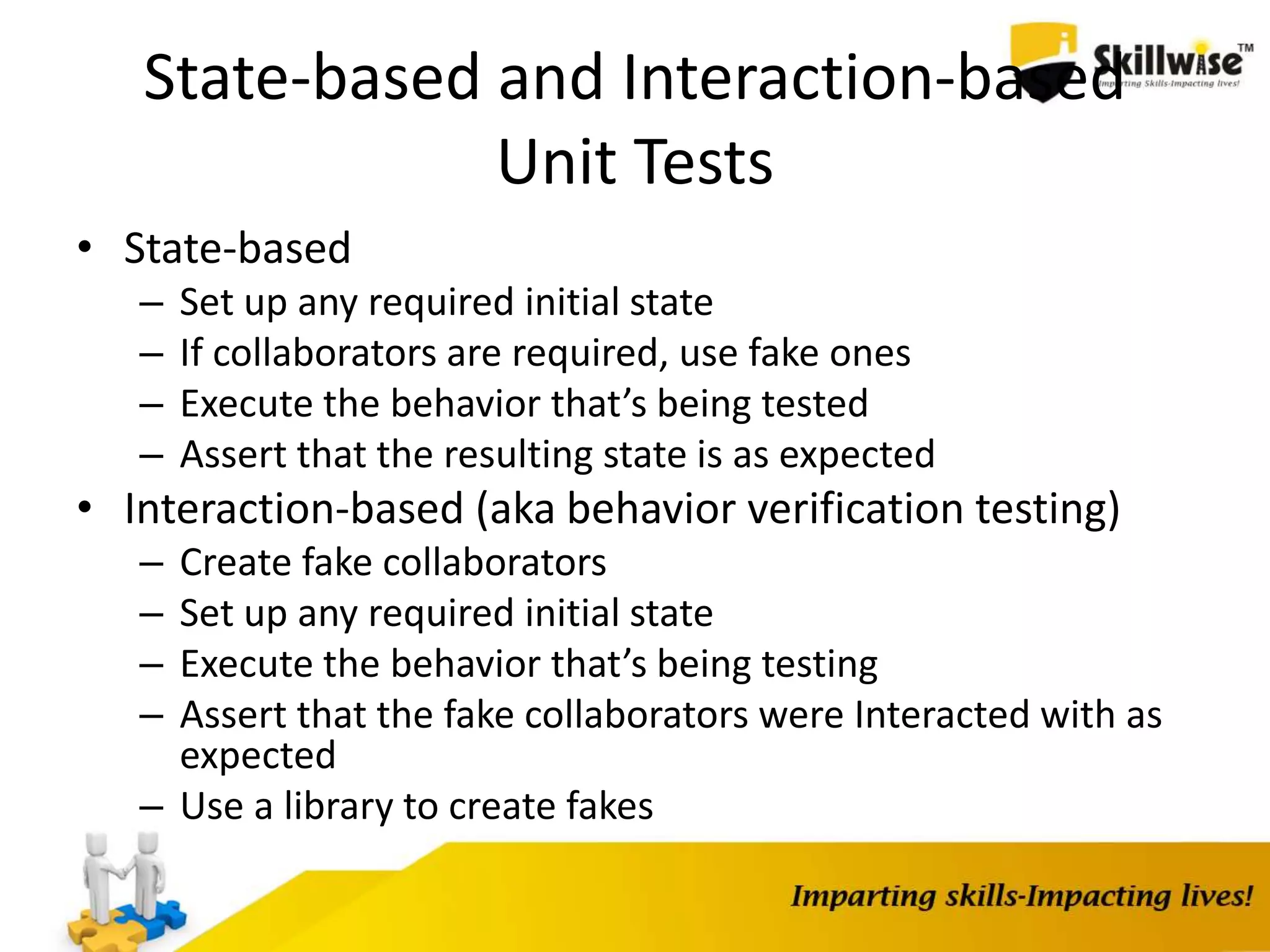 Skillwise™
Imparting Skills-Impacting lives!

State-based and Interaction-based Unit Tests

• State-based
– Set up any required initial state
– If collaborators are required, use fake ones
– Execute the behavior that's being tested
– Assert that the resulting state is as expected
• Interaction-based (aka behavior verification testing)
– Create fake collaborators
– Set up any required initial state
– Execute the behavior that's being testing
– Assert that the fake collaborators were Interacted with as expected
– Use a library to create fakes

Imparting skills-Impacting lives!